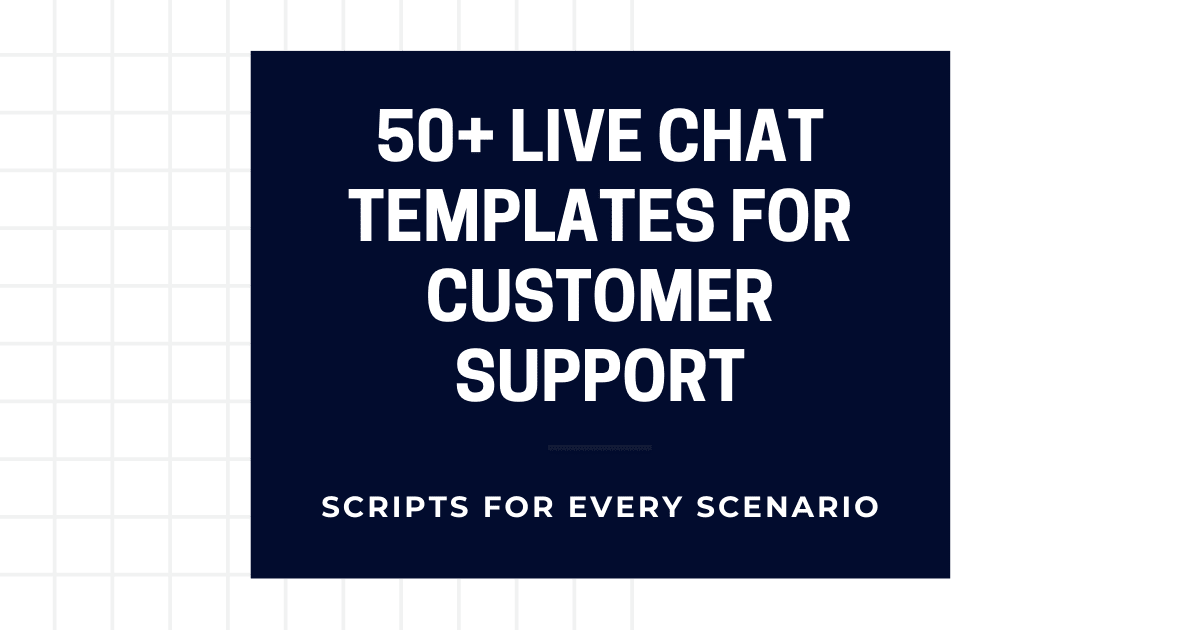 50+ LIVE CHAT TEMPLATES FOR CUSTOMER SUPPORT

SCRIPTS FOR EVERY SCENARIO